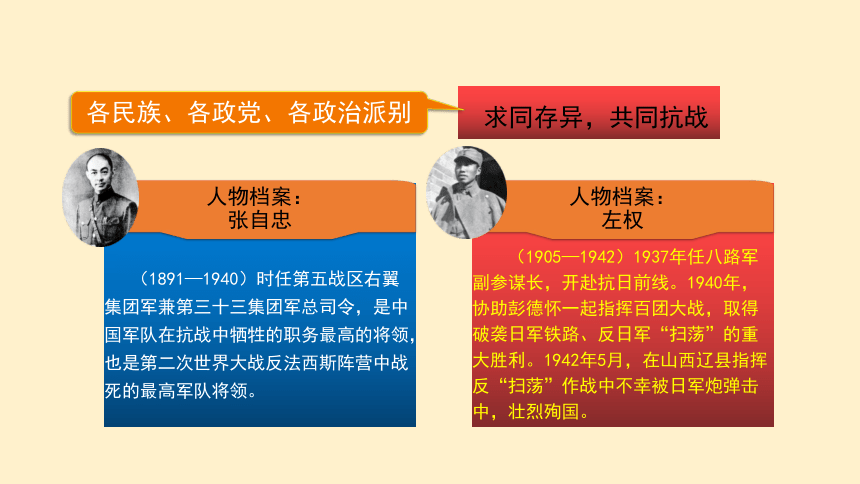 各民族、各政党、各政治派别

求同存异，共同抗战

人物档案：
张自忠

（1891—1940）时任第五战区右翼集团军兼第三十三集团军总司令，是中国军队在抗战中牺牲的职务最高的将领，也是第二次世界大战反法西斯阵营中战死的最高军队将领。

人物档案：
左权

（1905—1942）1937年任八路军副参谋长，开赴抗日前线。1940年，协助彭德怀一起指挥百团大战，取得破袭日军铁路、反日军“扫荡”的重大胜利。1942年5月，在山西辽县指挥反“扫荡”作战中不幸被日军炮弹击中，壮烈殉国。